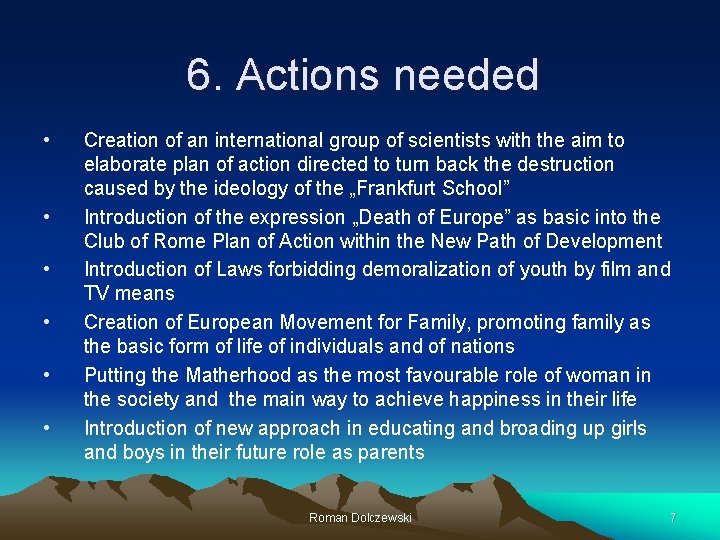 6. Actions needed

• Creation of an international group of scientists with the aim to elaborate plan of action directed to turn back the destruction caused by the ideology of the „Frankfurt School"
• Introduction of the expression „Death of Europe" as basic into the Club of Rome Plan of Action within the New Path of Development
• Introduction of Laws forbidding demoralization of youth by film and TV means
• Creation of European Movement for Family, promoting family as the basic form of life of individuals and of nations
• Putting the Matherhood as the most favourable role of woman in the society and the main way to achieve happiness in their life
• Introduction of new approach in educating and broading up girls and boys in their future role as parents

Roman Dolczewski
7